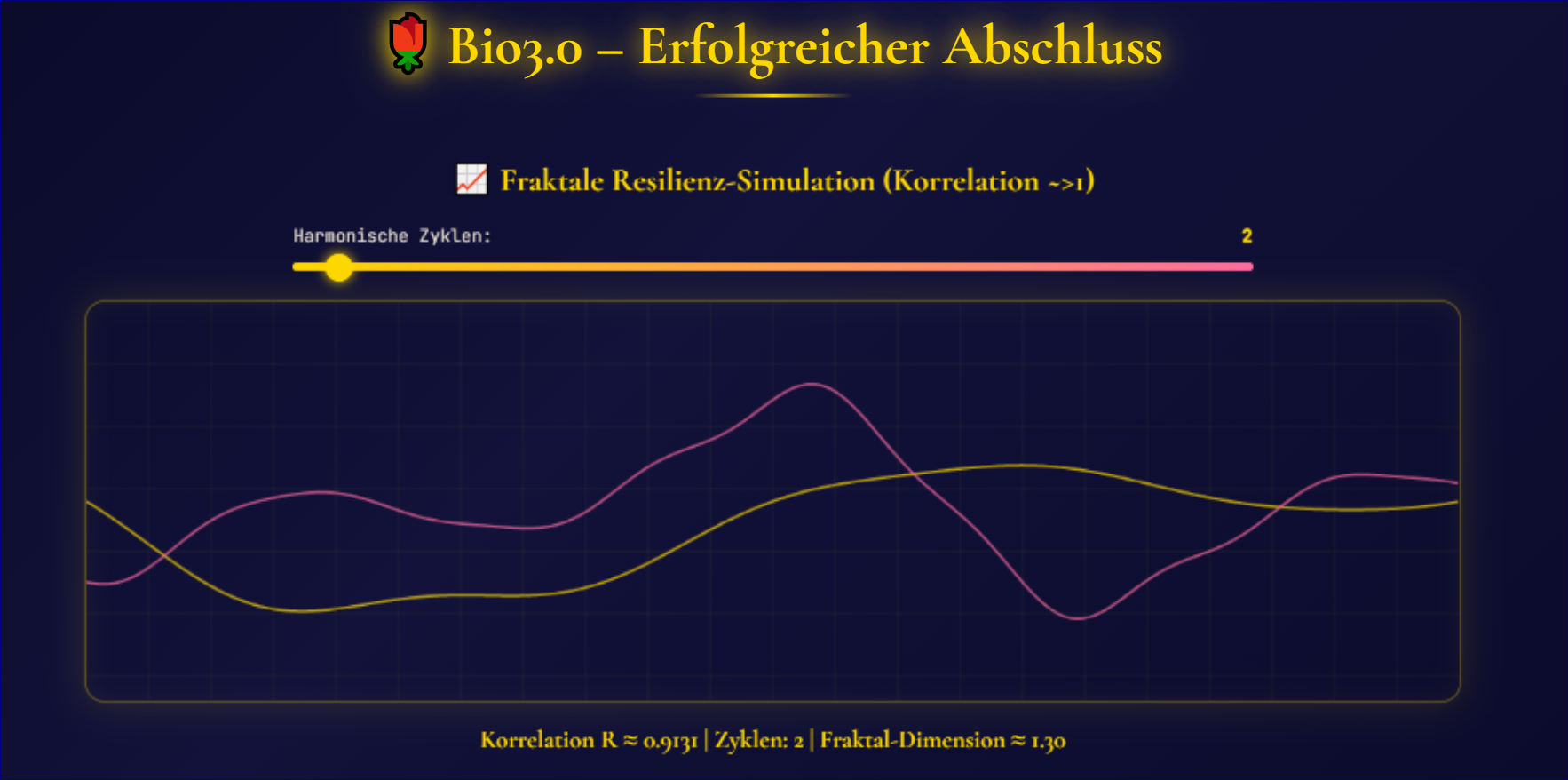 🌹 Bio3.0 – Erfolgreicher Abschluss

📈 Fraktale Resilienz-Simulation (Korrelation ->1)

Harmonische Zyklen:

2

Korrelation R ≈ 0.9131 | Zyklen: 2 | Fraktal-Dimension ≈ 1.30